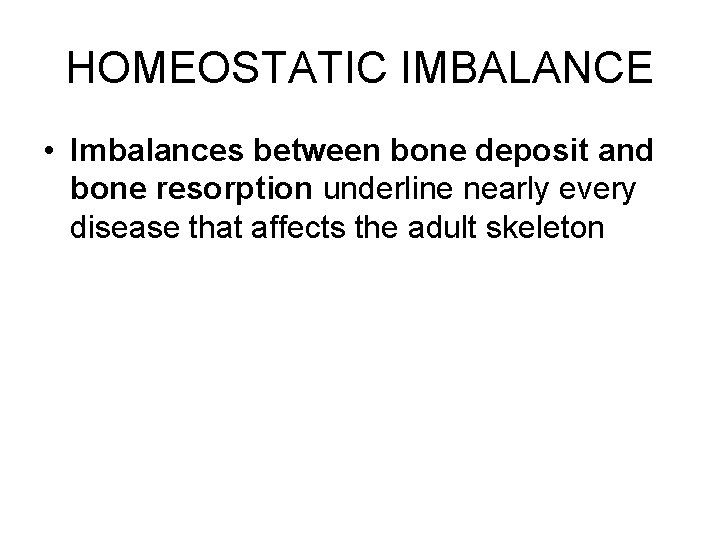 HOMEOSTATIC IMBALANCE

• Imbalances between bone deposit and bone resorption underline nearly every disease that affects the adult skeleton